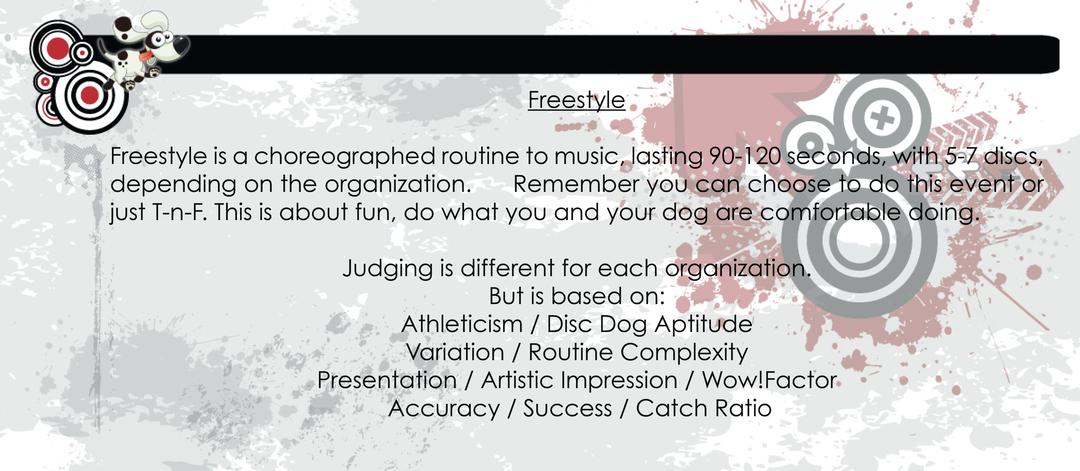 Freestyle

Freestyle is a choreographed routine to music, lasting 90-120 seconds, with 5-7 discs, depending on the organization. Remember you can choose to do this event or just T-n-F. This is about fun, do what you and your dog are comfortable doing.

Judging is different for each organization.
But is based on:
Athleticism / Disc Dog Aptitude
Variation / Routine Complexity
Presentation / Artistic Impression / Wow!Factor
Accuracy / Success / Catch Ratio